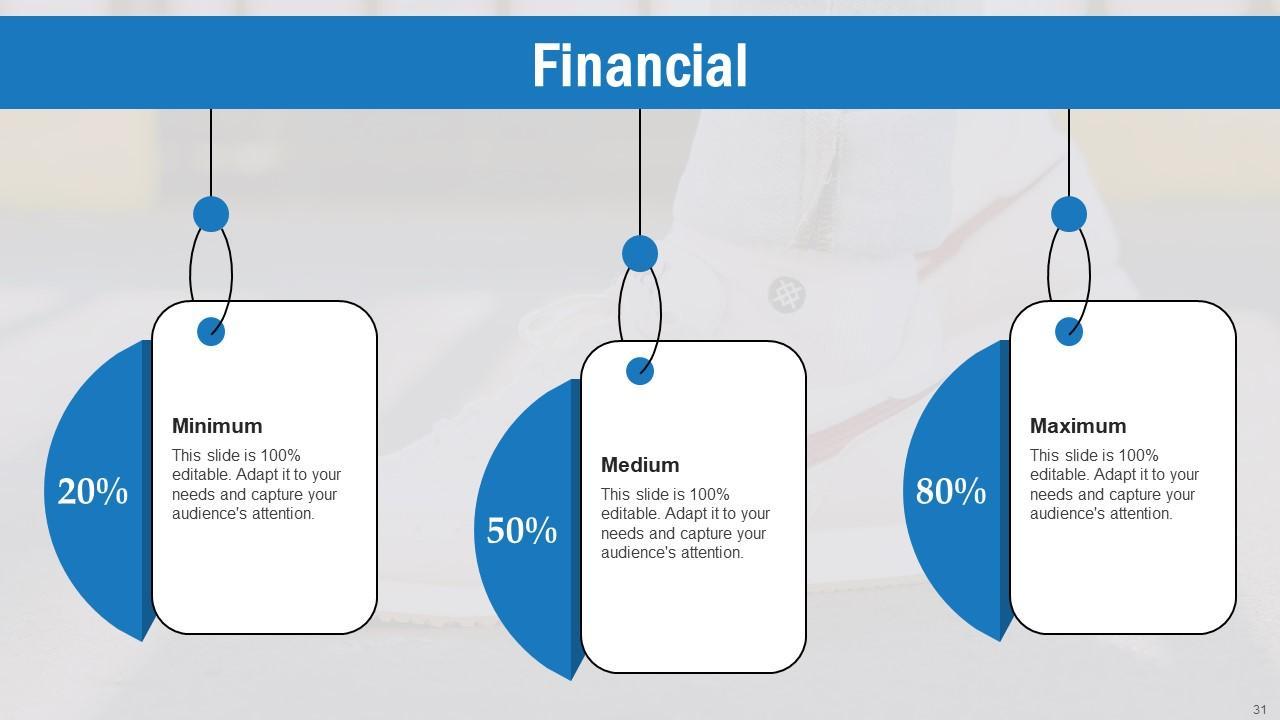 Financial

20%

Minimum

This slide is 100% editable. Adapt it to your needs and capture your audience's attention.

50%

Medium

This slide is 100% editable. Adapt it to your needs and capture your audience's attention.

80%

Maximum

This slide is 100% editable. Adapt it to your needs and capture your audience's attention.

31